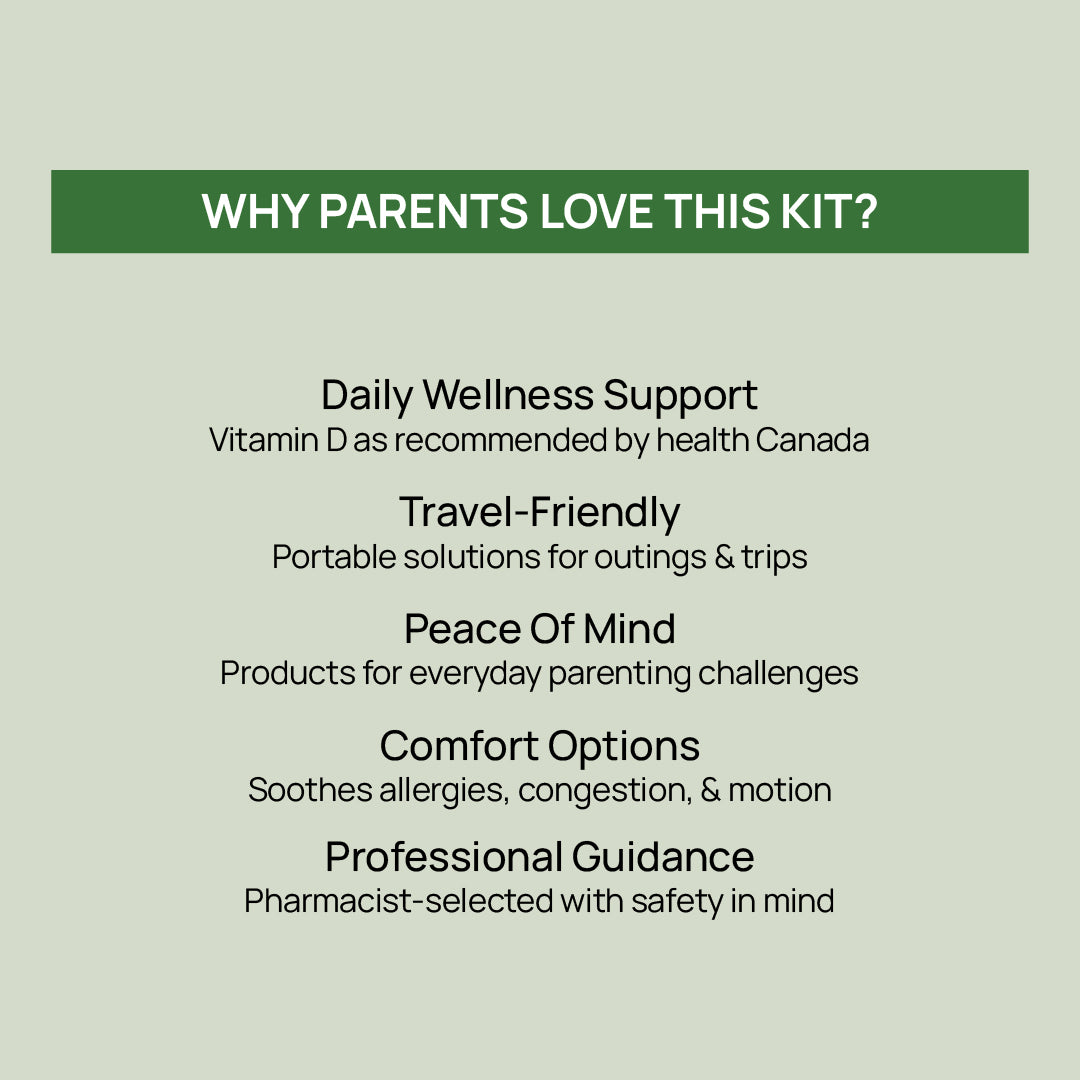 WHY PARENTS LOVE THIS KIT?

Daily Wellness Support
Vitamin D as recommended by health Canada

Travel-Friendly
Portable solutions for outings & trips

Peace Of Mind
Products for everyday parenting challenges

Comfort Options
Soothes allergies, congestion, & motion

Professional Guidance
Pharmacist-selected with safety in mind